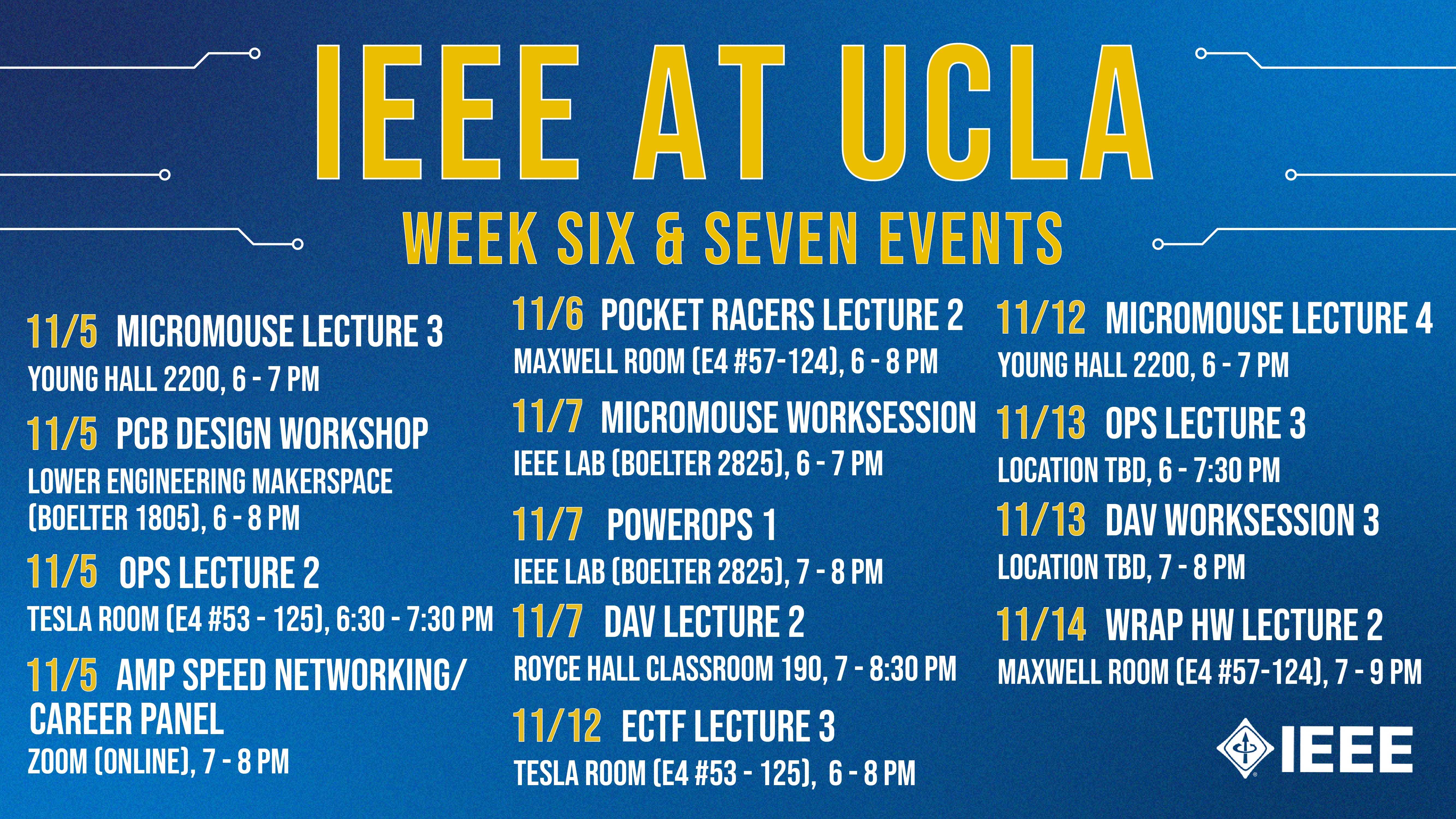 IEEE AT UCLA

WEEK SIX & SEVEN EVENTS

11/5 MICROMOUSE LECTURE 3
YOUNG HALL 2200, 6 - 7 PM

11/5 PCB DESIGN WORKSHOP
LOWER ENGINEERING MAKERSPACE (BOELTER 1805), 6 - 8 PM

11/5 OPS LECTURE 2
TESLA ROOM (E4 #53 - 125), 6:30 - 7:30 PM

11/5 AMP SPEED NETWORKING/ CAREER PANEL
ZOOM (ONLINE), 7 - 8 PM

11/6 POCKET RACERS LECTURE 2
MAXWELL ROOM (E4 #57-124), 6 - 8 PM

11/7 MICROMOUSE WORKSESSION
IEEE LAB (BOELTER 2825), 6 - 7 PM

11/7 POWEROPS 1
IEEE LAB (BOELTER 2825), 7 - 8 PM

11/7 DAV LECTURE 2
ROYCE HALL CLASSROOM 190, 7 - 8:30 PM

11/12 ECTF LECTURE 3
TESLA ROOM (E4 #53 - 125), 6 - 8 PM

11/12 MICROMOUSE LECTURE 4
YOUNG HALL 2200, 6 - 7 PM

11/13 OPS LECTURE 3
LOCATION TBD, 6 - 7:30 PM

11/13 DAV WORKSESSION 3
LOCATION TBD, 7 - 8 PM

11/14 WRAP HW LECTURE 2
MAXWELL ROOM (E4 #57-124), 7 - 9 PM

IEEE